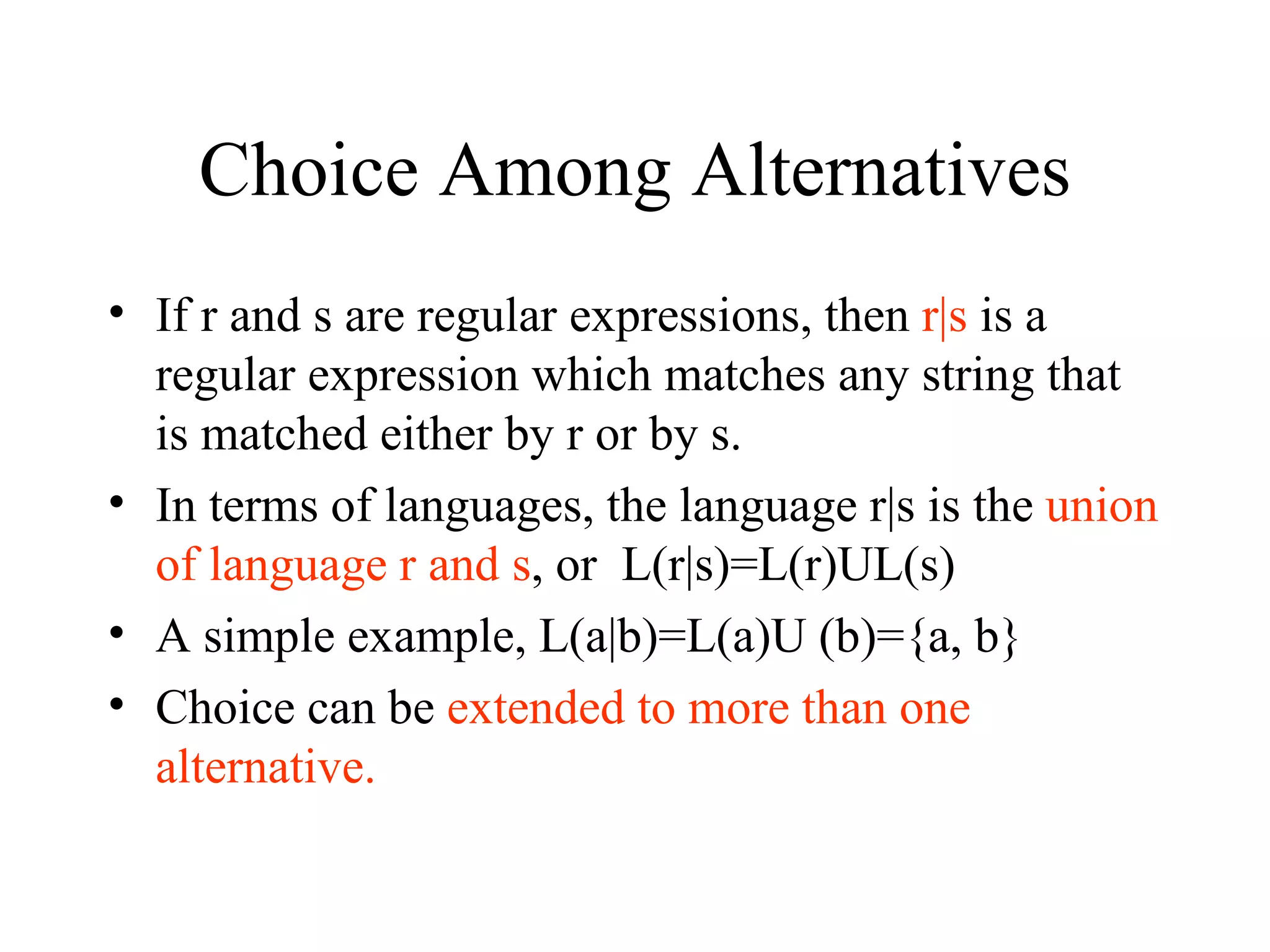 Choice Among Alternatives

• If r and s are regular expressions, then r|s is a regular expression which matches any string that is matched either by r or by s.

• In terms of languages, the language r|s is the union of language r and s, or L(r|s)=L(r)UL(s)

• A simple example, L(a|b)=L(a)U (b)={a, b}

• Choice can be extended to more than one alternative.